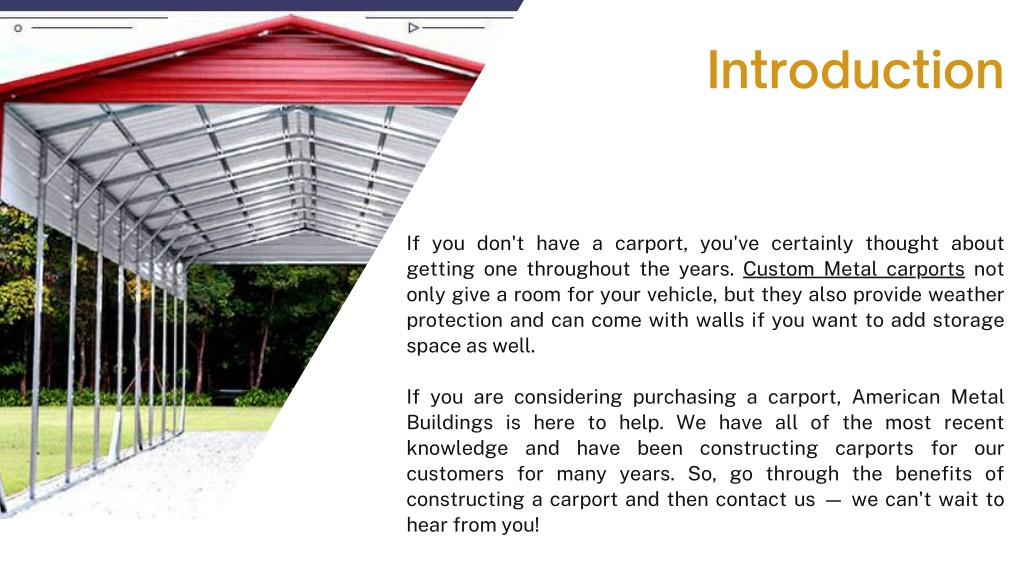 Introduction

If you don't have a carport, you've certainly thought about getting one throughout the years. Custom Metal carports not only give a room for your vehicle, but they also provide weather protection and can come with walls if you want to add storage space as well.

If you are considering purchasing a carport, American Metal Buildings is here to help. We have all of the most recent knowledge and have been constructing carports for our customers for many years. So, go through the benefits of constructing a carport and then contact us — we can't wait to hear from you!